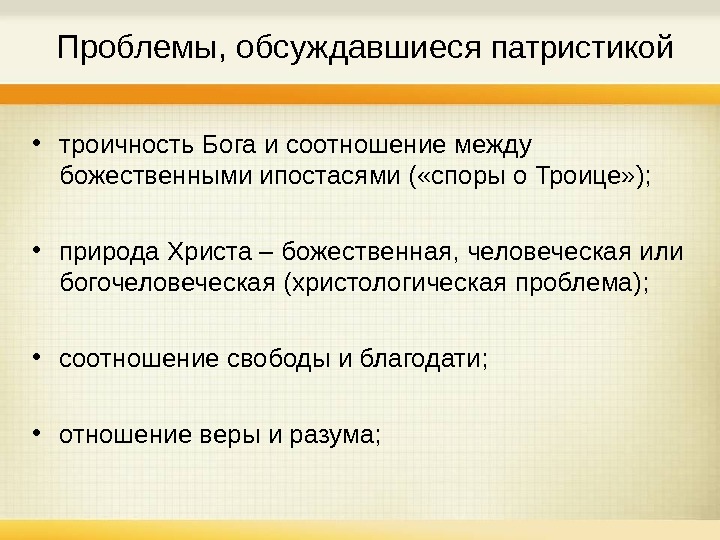 Проблемы, обсуждавшиеся патристикой

• троичность Бога и соотношение между божественными ипостасями («споры о Троице»);

• природа Христа – божественная, человеческая или богочеловеческая (христологическая проблема);

• соотношение свободы и благодати;

• отношение веры и разума;